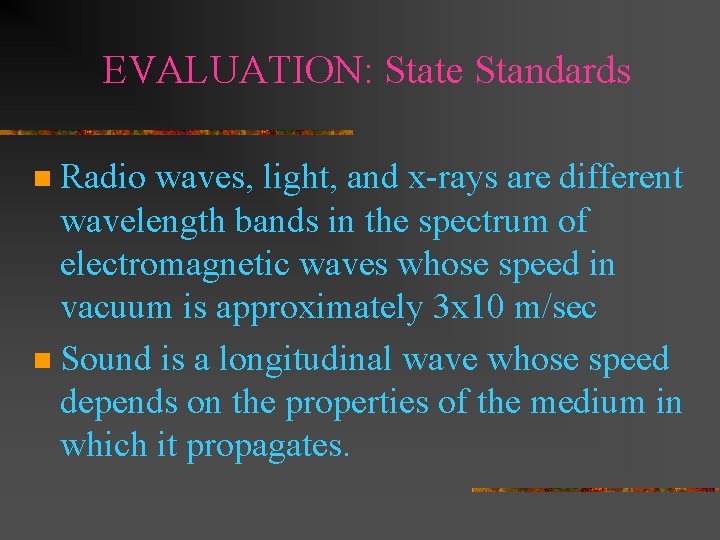 EVALUATION: State Standards

Radio waves, light, and x-rays are different wavelength bands in the spectrum of electromagnetic waves whose speed in vacuum is approximately 3x10 m/sec

Sound is a longitudinal wave whose speed depends on the properties of the medium in which it propagates.